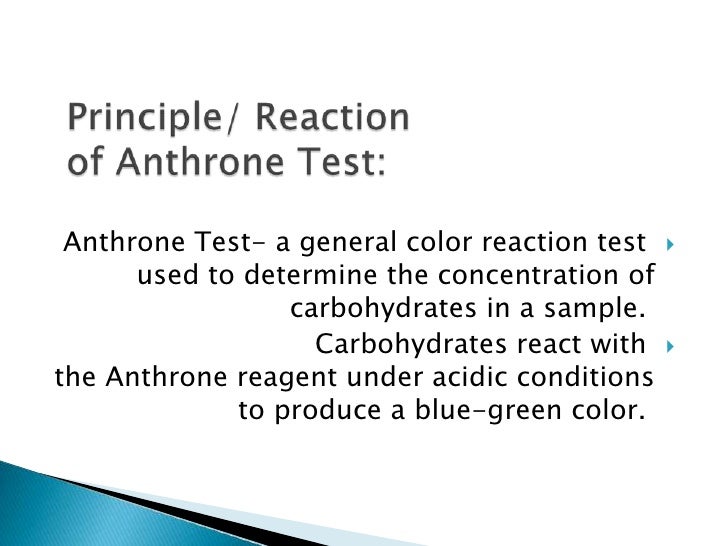 Principle/ Reaction of Anthrone Test:

Anthrone Test- a general color reaction test used to determine the concentration of carbohydrates in a sample.

Carbohydrates react with the Anthrone reagent under acidic conditions to produce a blue-green color.